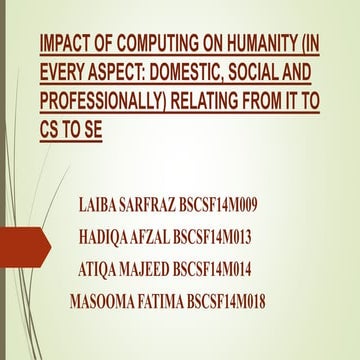 IMPACT OF COMPUTING ON HUMANITY (IN EVERY ASPECT: DOMESTIC, SOCIAL AND PROFESSIONALLY) RELATING FROM IT TO CS TO SE

LAIBA SARFRAZ BSCSF14M009
HADIQA AFZAL BSCSF14M013
ATIQA MAJEED BSCSF14M014
MASOOMA FATIMA BSCSF14M018